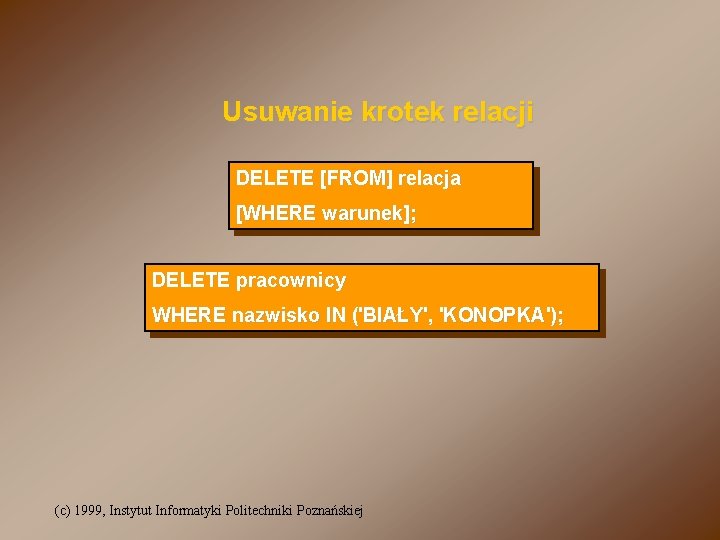 Usuwanie krotek relacji

DELETE [FROM] relacja
[WHERE warunek];

DELETE pracownicy
WHERE nazwisko IN ('BIAŁY', 'KONOPKA');

(c) 1999, Instytut Informatyki Politechniki Poznańskiej